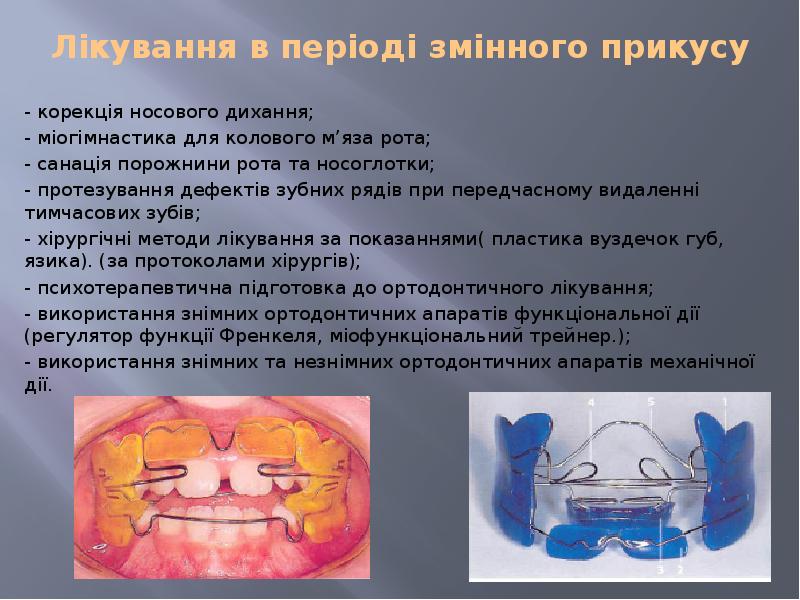 Лікування в періоді змінного прикусу

- корекція носового дихання;
- міогімнастика для колового м’яза рота;
- санація порожнини рота та носоглотки;
- протезування дефектів зубних рядів при передчасному видаленні тимчасових зубів;
- хірургічні методи лікування за показаннями( пластика вуздечок губ, язика). (за протоколами хірургів);
- психотерапевтична підготовка до ортодонтичного лікування;
- використання знімних ортодонтичних апаратів функціональної дії (регулятор функції Френкеля, міофункціональний трейнер.);
- використання знімних та незнімних ортодонтичних апаратів механічної дії.

4 5 1
3 2